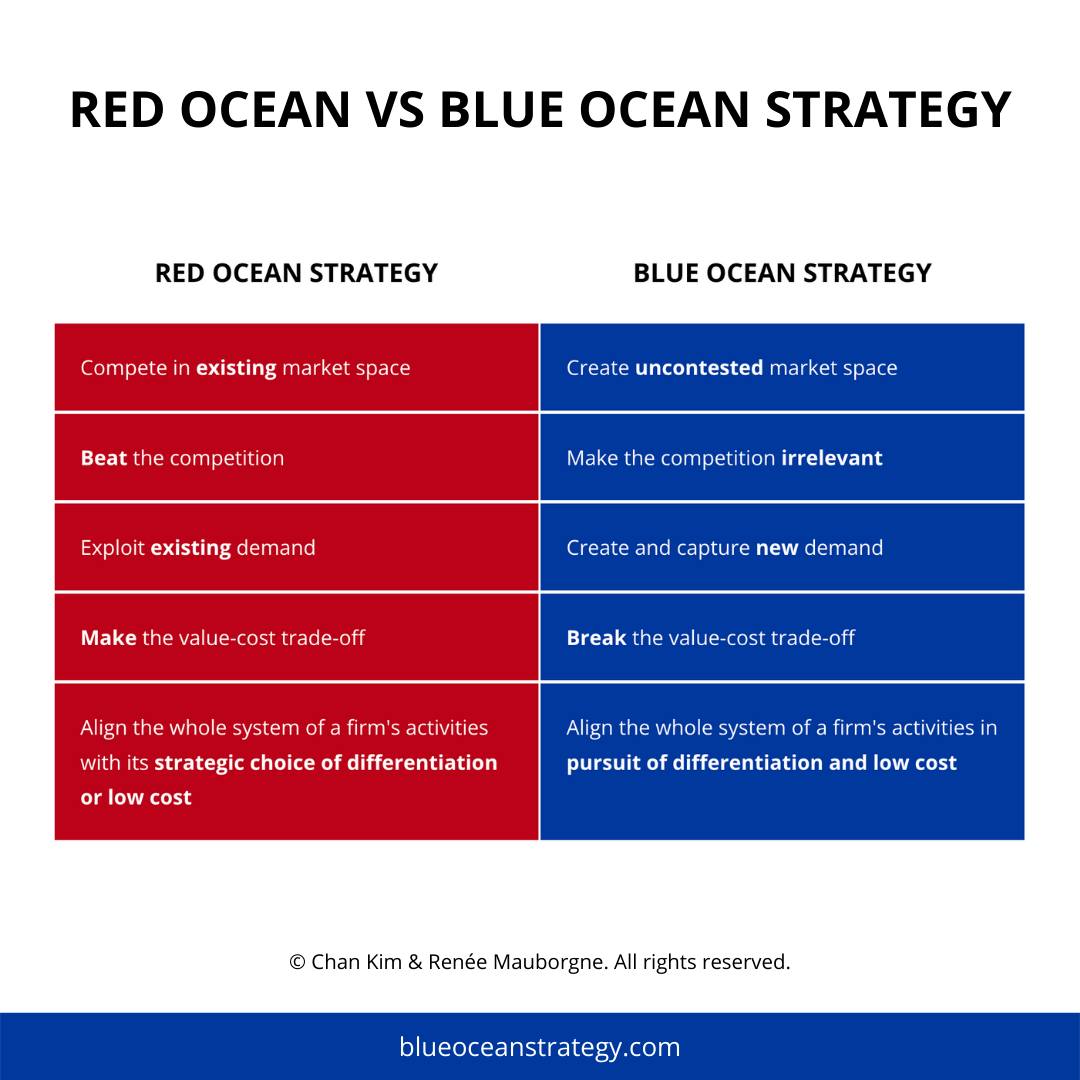 RED OCEAN VS BLUE OCEAN STRATEGY

| RED OCEAN STRATEGY | BLUE OCEAN STRATEGY |
|---|---|
| Compete in existing market space | Create uncontested market space |
| Beat the competition | Make the competition irrelevant |
| Exploit existing demand | Create and capture new demand |
| Make the value-cost trade-off | Break the value-cost trade-off |
| Align the whole system of a firm's activities with its strategic choice of differentiation or low cost | Align the whole system of a firm's activities in pursuit of differentiation and low cost |

© Chan Kim & Renée Mauborgne. All rights reserved.

blueoceanstrategy.com